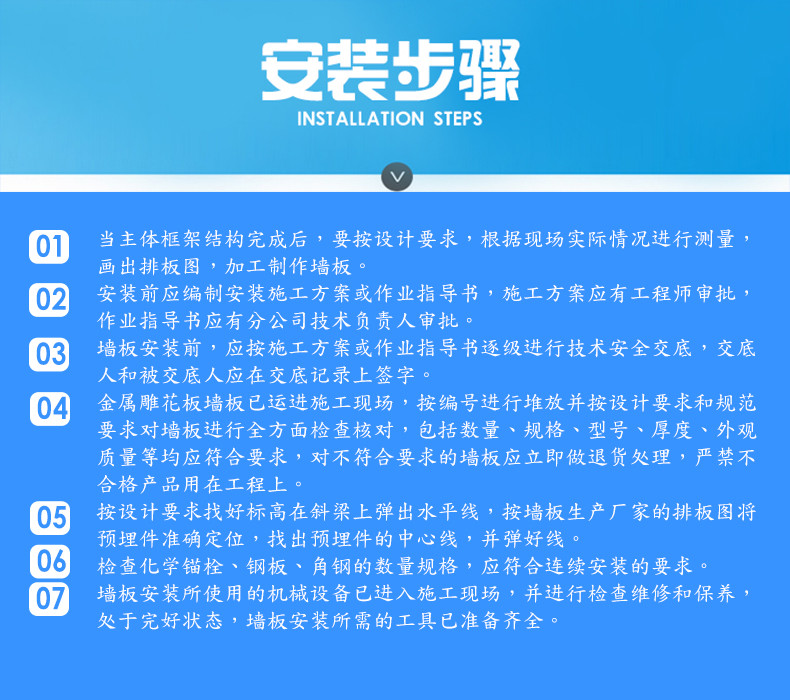 安装步骤
INSTALLATION STEPS

01 当主体框架结构完成后，要按设计要求，根据现场实际情况进行测量，画出排板图，加工制作墙板。

02 安装前应编制安装施工方案或作业指导书，施工方案应有工程师审批，作业指导书应有分公司技术负责人审批。

03 墙板安装前，应按施工方案或作业指导书逐级进行技术安全交底，交底人和被交底人应在交底记录上签字。

04 金属雕花板墙板已运进施工现场，按编号进行堆放并按设计要求和规范要求对墙板进行全方面检查核对，包括数量、规格、型号、厚度、外观质量等均应符合要求，对不符合要求的墙板应立即做退货处理，严禁不合格产品用在工程上。

05 按设计要求找好标高在斜梁上弹出水平线，按墙板生产厂家的排板图将预埋件准确定位，找出预埋件的中心线，并弹好线。

06 检查化学锚栓、钢板、角钢的数量规格，应符合连续安装的要求。

07 墙板安装所使用的机械设备已进入施工现场，并进行检查维修和保养，处于完好状态，墙板安装所需的工具已准备齐全。